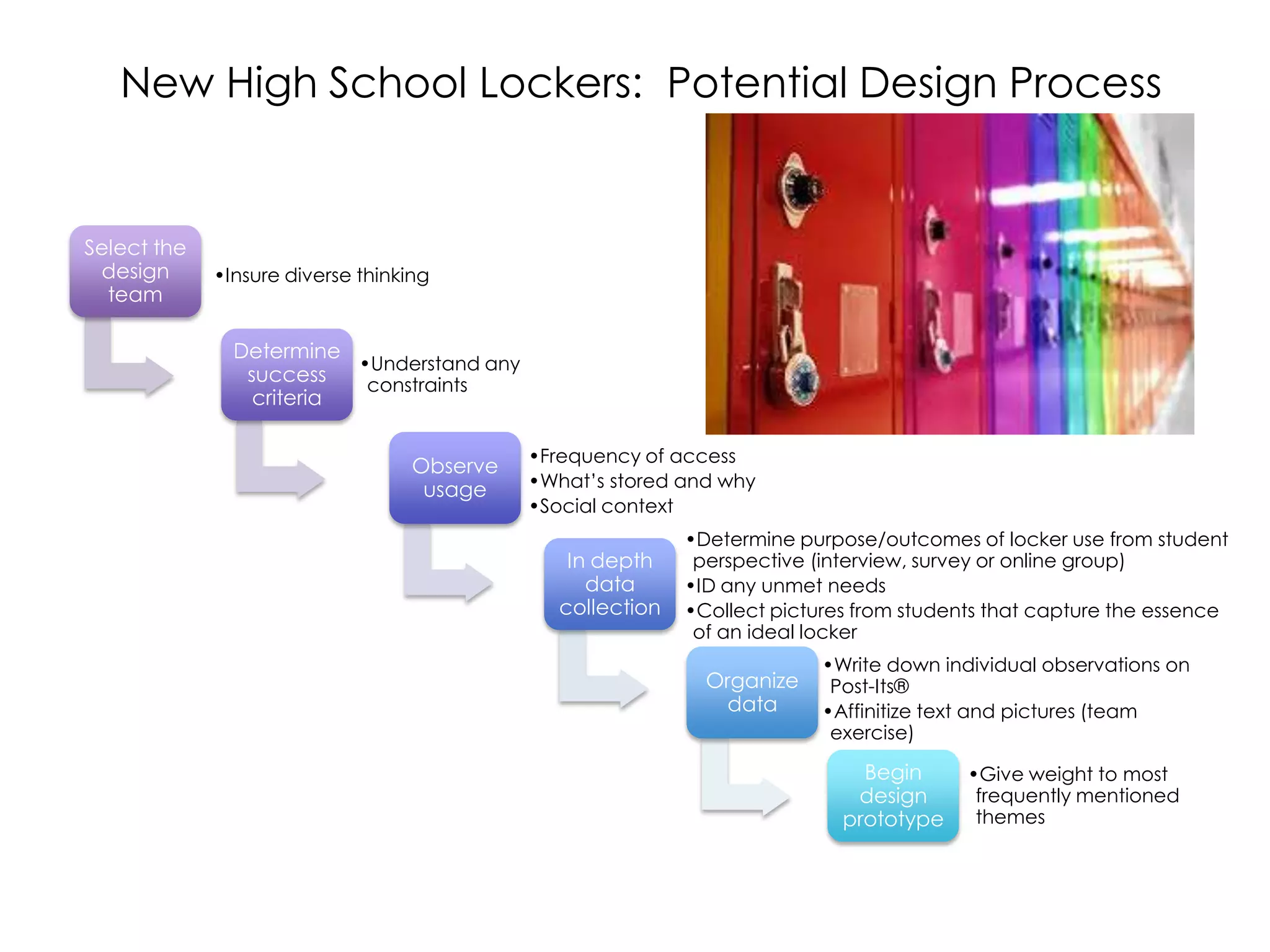 New High School Lockers: Potential Design Process

Select the design team

•Insure diverse thinking

Determine success criteria

•Understand any constraints

Observe usage

•Frequency of access
•What's stored and why
•Social context

In depth data collection

•Determine purpose/outcomes of locker use from student perspective (interview, survey or online group)
•ID any unmet needs
•Collect pictures from students that capture the essence of an ideal locker

Organize data

•Write down individual observations on Post-Its®
•Affinitize text and pictures (team exercise)

Begin design prototype

•Give weight to most frequently mentioned themes